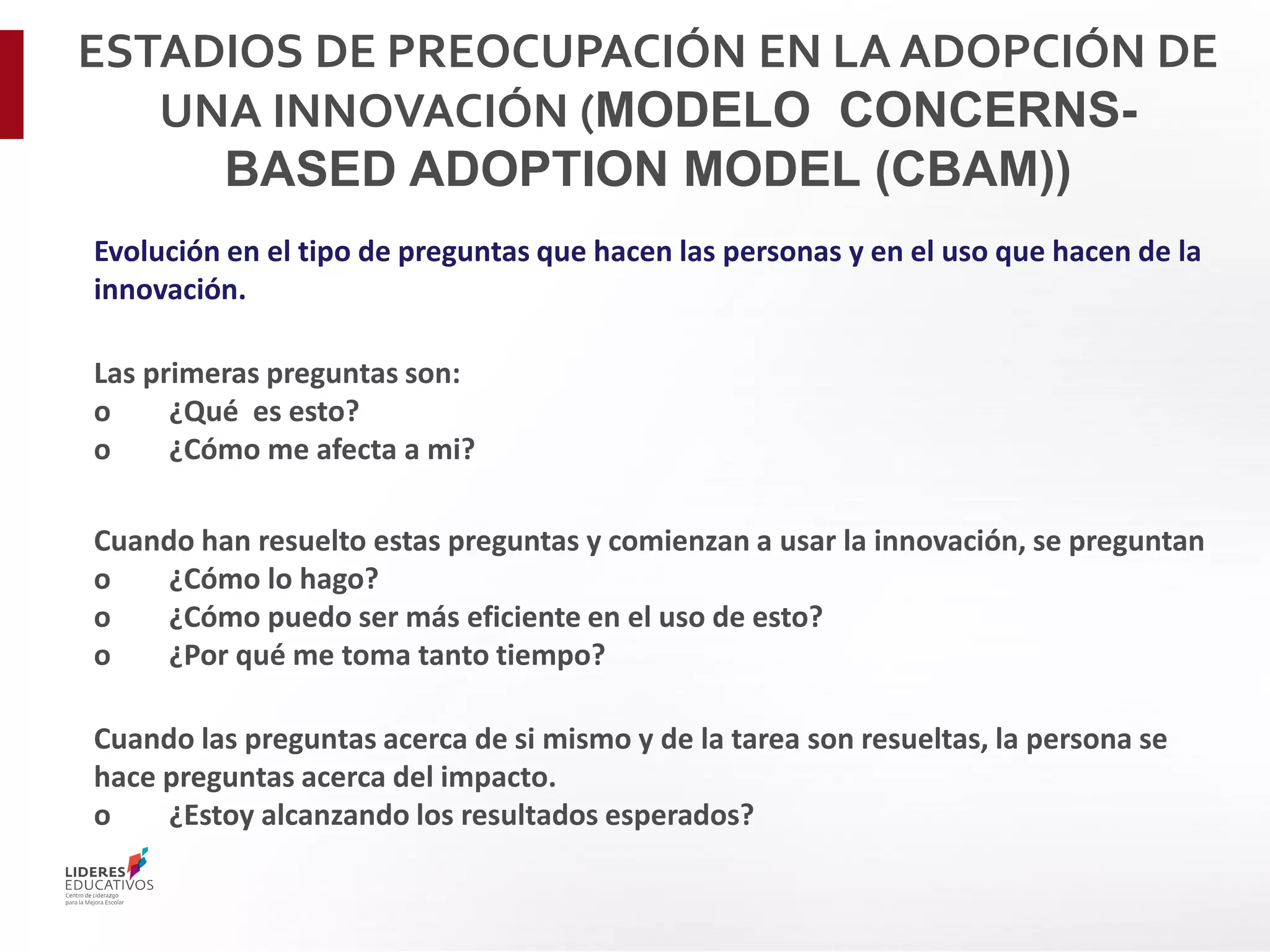 ESTADIOS DE PREOCUPACIÓN EN LA ADOPCIÓN DE UNA INNOVACIÓN (MODELO CONCERNS-BASED ADOPTION MODEL (CBAM))

Evolución en el tipo de preguntas que hacen las personas y en el uso que hacen de la innovación.

Las primeras preguntas son:
o ¿Qué es esto?
o ¿Cómo me afecta a mi?

Cuando han resuelto estas preguntas y comienzan a usar la innovación, se preguntan
o ¿Cómo lo hago?
o ¿Cómo puedo ser más eficiente en el uso de esto?
o ¿Por qué me toma tanto tiempo?

Cuando las preguntas acerca de si mismo y de la tarea son resueltas, la persona se hace preguntas acerca del impacto.
o ¿Estoy alcanzando los resultados esperados?

LIDERES EDUCATIVOS
Centro de Liderazgo para la Mejora Escolar